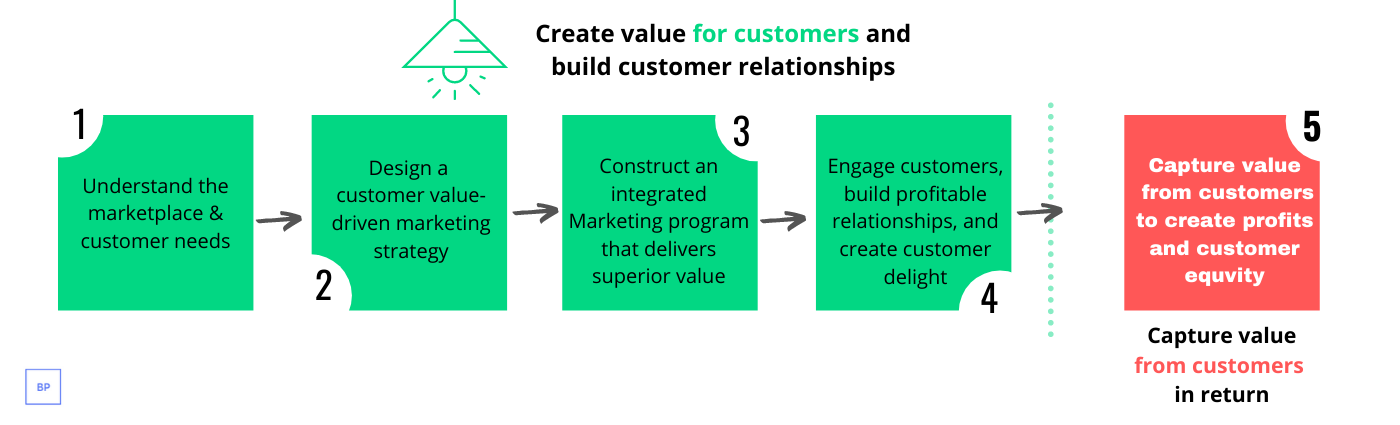 Create value for customers and build customer relationships

1
Understand the marketplace & customer needs

Design a customer value-driven marketing strategy
2

3
Construct an integrated Marketing program that delivers superior value

Engage customers, build profitable relationships, and create customer delight
4

5
Capture value from customers to create profits and customer equvity

Capture value from customers in return

BP